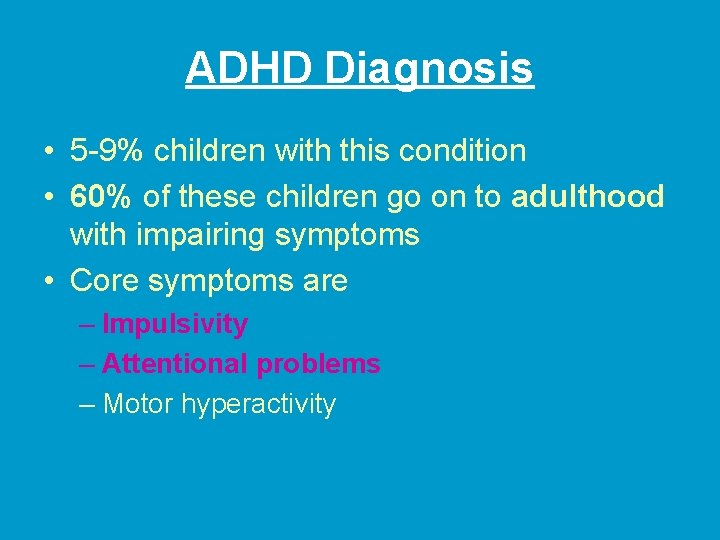 ADHD Diagnosis

• 5-9% children with this condition
• 60% of these children go on to adulthood with impairing symptoms
• Core symptoms are
– Impulsivity
– Attentional problems
– Motor hyperactivity